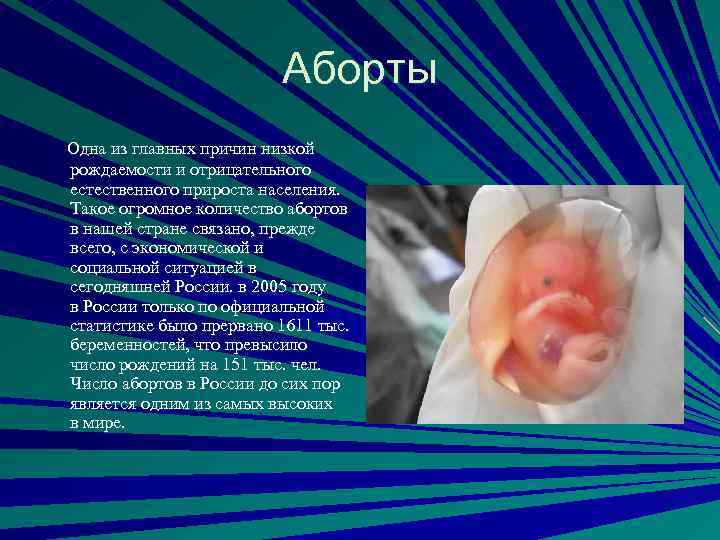 Аборты

Одна из главных причин низкой рождаемости и отрицательного естественного прироста населения. Такое огромное количество абортов в нашей стране связано, прежде всего, с экономической и социальной ситуацией в сегодняшней России. в 2005 году в России только по официальной статистике было прервано 1611 тыс. беременностей, что превысило число рождений на 151 тыс. чел. Число абортов в России до сих пор является одним из самых высоких в мире.